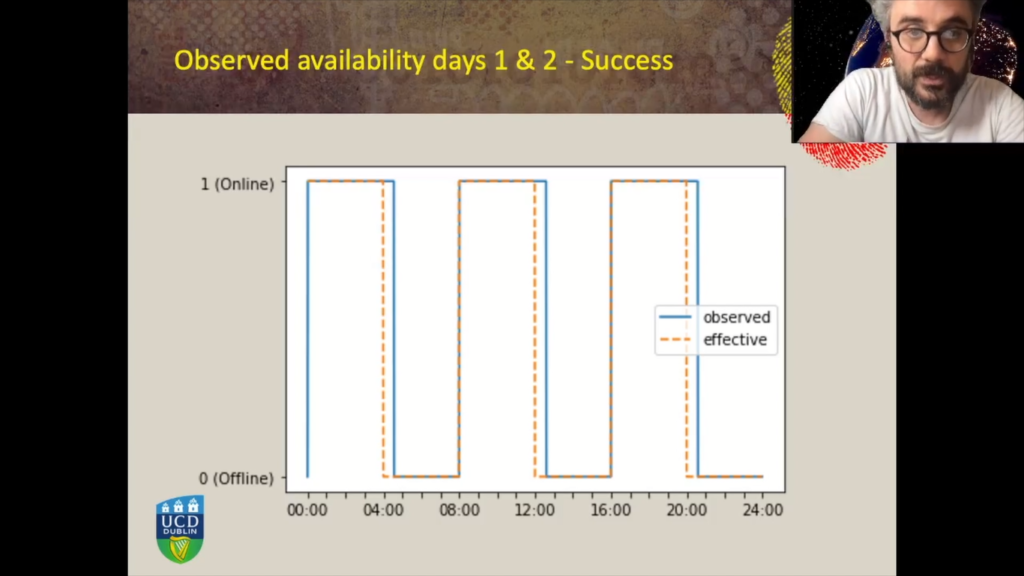 Observed availability days 1 & 2 - Success

1 (Online)

0 (Offline)

observed
effective

00:00
04:00
08:00
12:00
16:00
20:00
24:00

UCD
DUBLIN